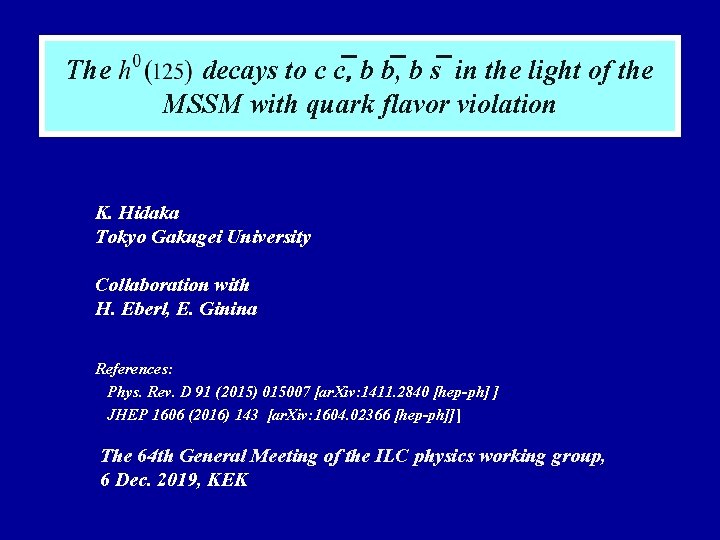 The $h^0(125)$ decays to $c\,\bar{c}$, $b\,\bar{b}$, $b\,\bar{s}$ in the light of the MSSM with quark flavor violation

K. Hidaka
Tokyo Gakugei University

Collaboration with
H. Eberl, E. Ginina

References:
Phys. Rev. D 91 (2015) 015007 [arXiv:1411.2840 [hep-ph] ]
JHEP 1606 (2016) 143 [arXiv:1604.02366 [hep-ph]] ]

The 64th General Meeting of the ILC physics working group,
6 Dec. 2019, KEK